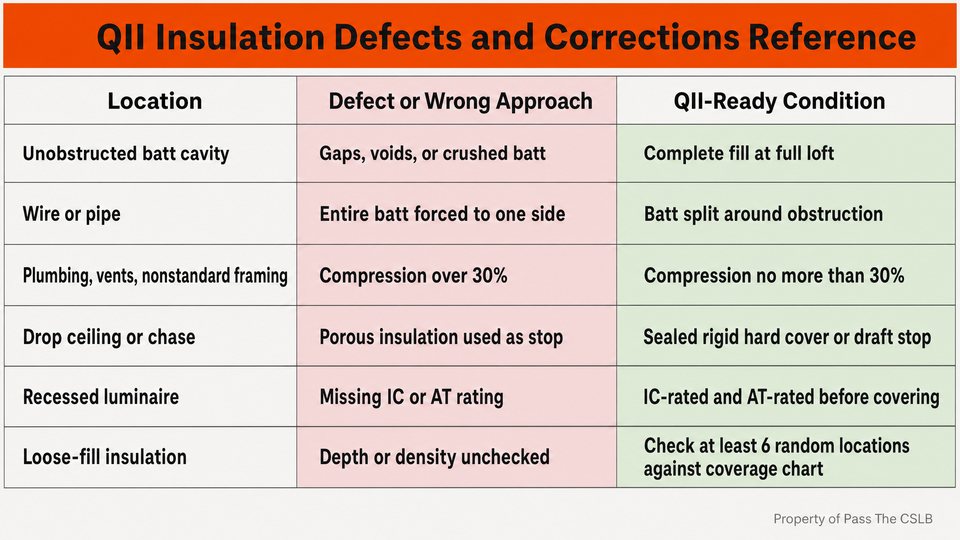 QII Insulation Defects and Corrections Reference

| Location | Defect or Wrong Approach | QII-Ready Condition |
|---|---|---|
| Unobstructed batt cavity | Gaps, voids, or crushed batt | Complete fill at full loft |
| Wire or pipe | Entire batt forced to one side | Batt split around obstruction |
| Plumbing, vents, nonstandard framing | Compression over 30% | Compression no more than 30% |
| Drop ceiling or chase | Porous insulation used as stop | Sealed rigid hard cover or draft stop |
| Recessed luminaire | Missing IC or AT rating | IC-rated and AT-rated before covering |
| Loose-fill insulation | Depth or density unchecked | Check at least 6 random locations against coverage chart |

Property of Pass The CSLB